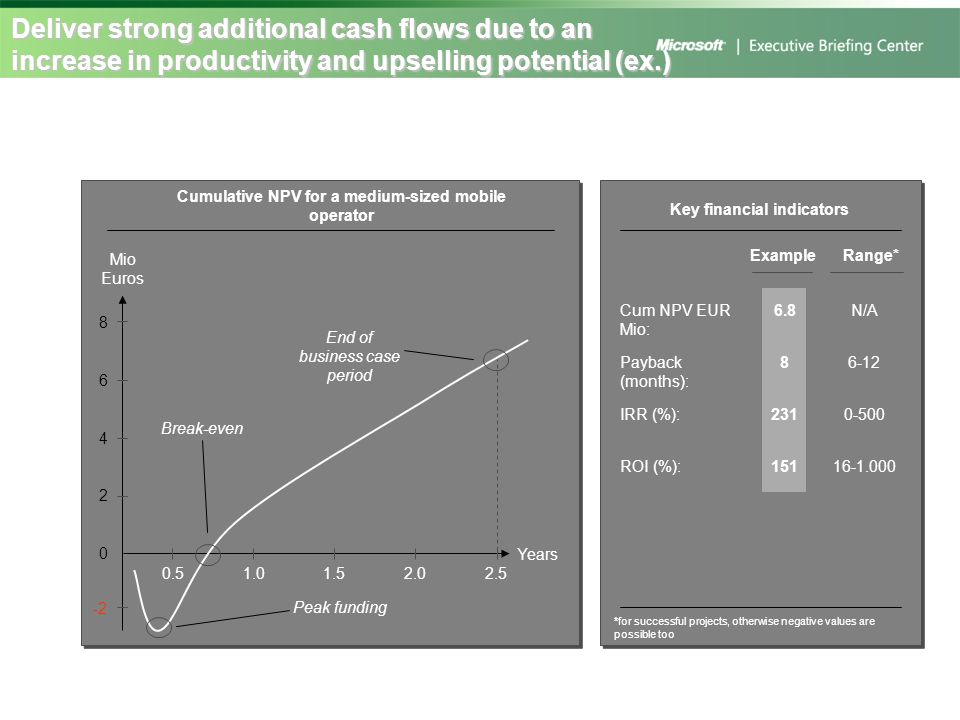 Deliver strong additional cash flows due to an increase in productivity and upselling potential (ex.)

Microsoft | Executive Briefing Center

Cumulative NPV for a medium-sized mobile operator

Mio Euros

8
6
4
2
0
-2

0.5 1.0 1.5 2.0 2.5 Years

End of business case period

Break-even

Peak funding

Key financial indicators

| | Example | Range* |
|---|---|---|
| Cum NPV EUR Mio: | 6.8 | N/A |
| Payback (months): | 8 | 6-12 |
| IRR (%): | 231 | 0-500 |
| ROI (%): | 151 | 16-1.000 |

*for successful projects, otherwise negative values are possible too